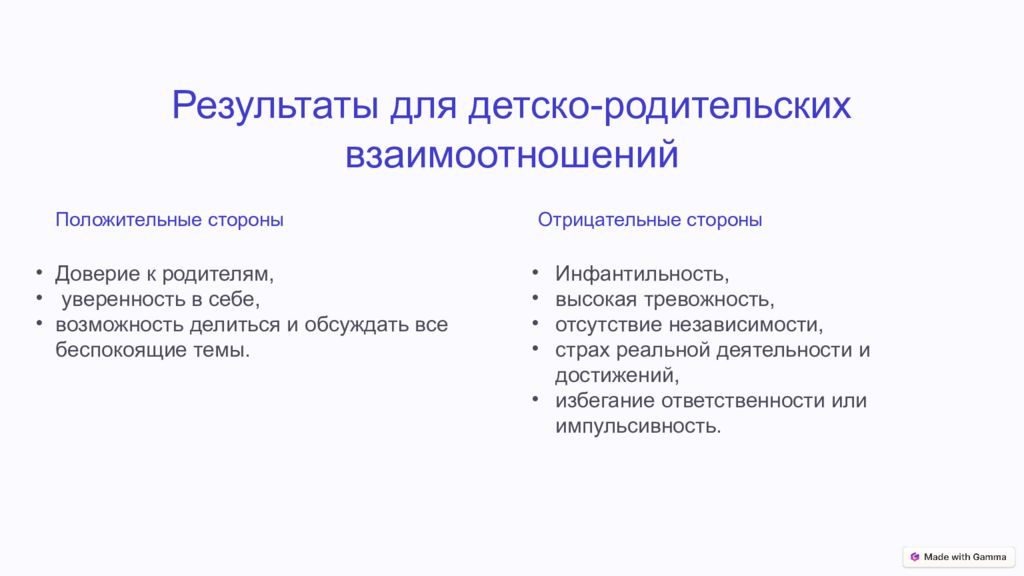 Результаты для детско-родительских взаимоотношений

Положительные стороны

• Доверие к родителям,
• уверенность в себе,
• возможность делиться и обсуждать все беспокоящие темы.

Отрицательные стороны

• Инфантильность,
• высокая тревожность,
• отсутствие независимости,
• страх реальной деятельности и достижений,
• избегание ответственности или импульсивность.

Made with Gamma